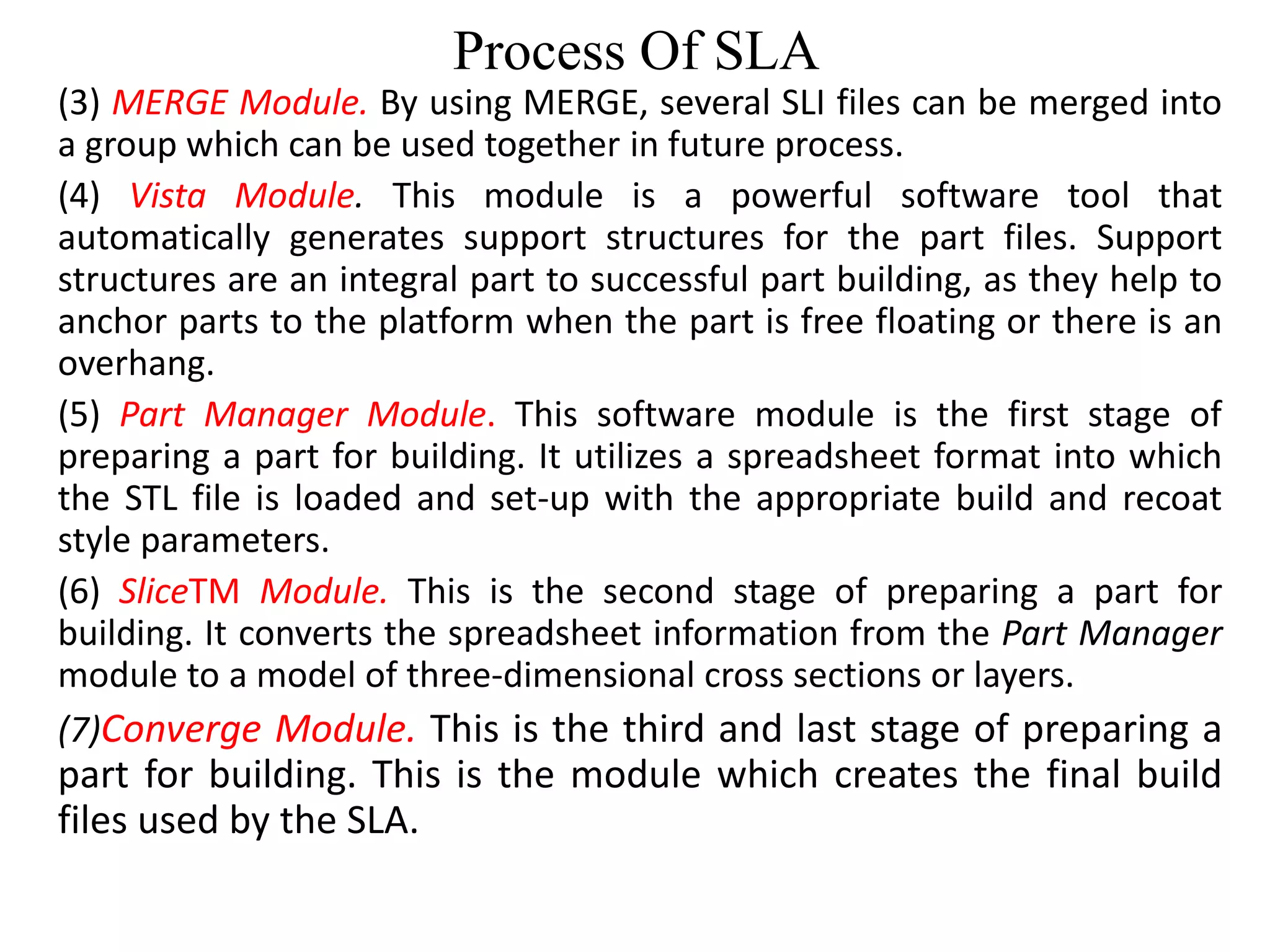 Process Of SLA

(3) MERGE Module. By using MERGE, several SLI files can be merged into a group which can be used together in future process.

(4) Vista Module. This module is a powerful software tool that automatically generates support structures for the part files. Support structures are an integral part to successful part building, as they help to anchor parts to the platform when the part is free floating or there is an overhang.

(5) Part Manager Module. This software module is the first stage of preparing a part for building. It utilizes a spreadsheet format into which the STL file is loaded and set-up with the appropriate build and recoat style parameters.

(6) SliceTM Module. This is the second stage of preparing a part for building. It converts the spreadsheet information from the Part Manager module to a model of three-dimensional cross sections or layers.

(7)Converge Module. This is the third and last stage of preparing a part for building. This is the module which creates the final build files used by the SLA.